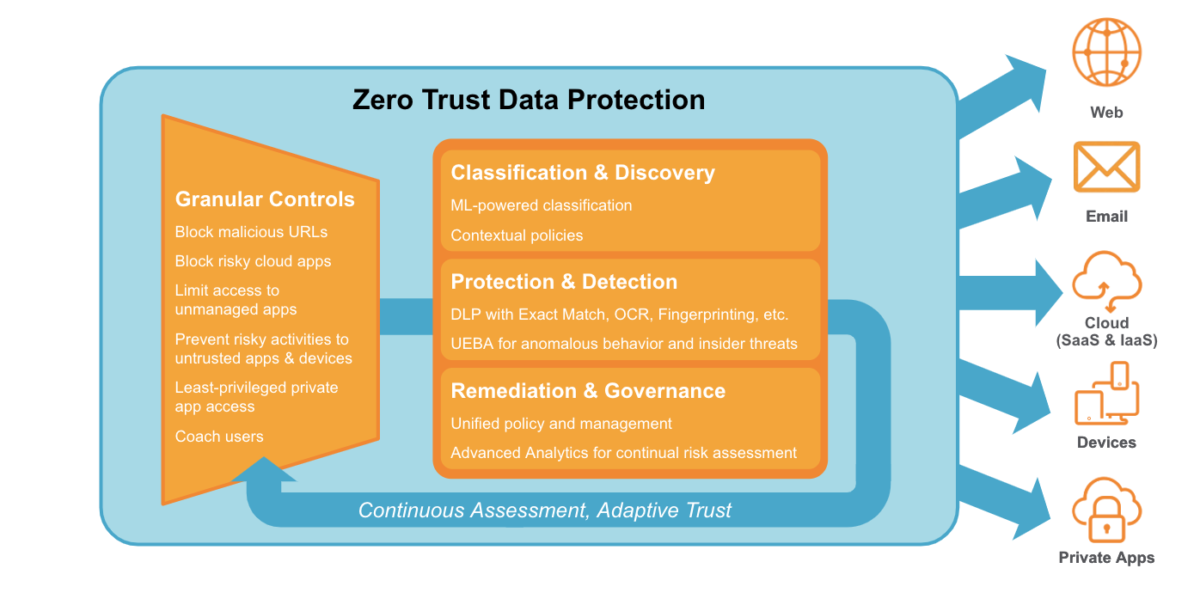 Zero Trust Data Protection

Granular Controls
Block malicious URLs
Block risky cloud apps
Limit access to unmanaged apps
Prevent risky activities to untrusted apps & devices
Least-privileged private app access
Coach users

Classification & Discovery
ML-powered classification
Contextual policies

Protection & Detection
DLP with Exact Match, OCR, Fingerprinting, etc.
UEBA for anomalous behavior and insider threats

Remediation & Governance
Unified policy and management
Advanced Analytics for continual risk assessment

Continuous Assessment, Adaptive Trust

Web

Email

Cloud (SaaS & IaaS)

Devices

Private Apps